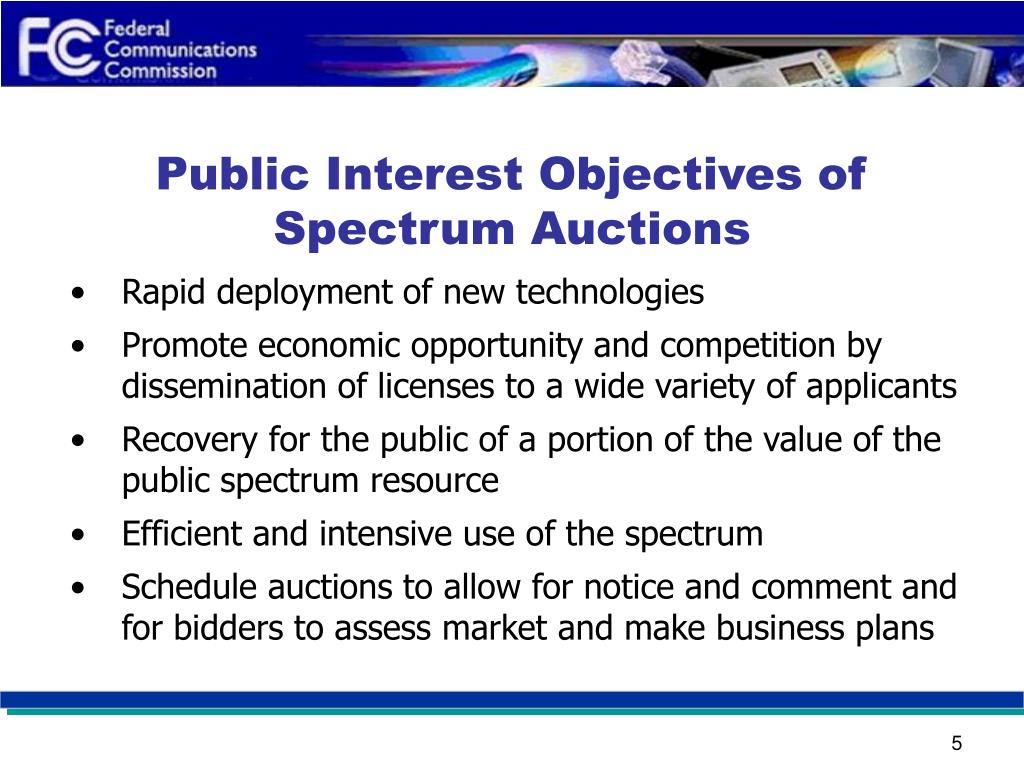 FCC Federal Communications Commission

Public Interest Objectives of Spectrum Auctions

• Rapid deployment of new technologies
• Promote economic opportunity and competition by dissemination of licenses to a wide variety of applicants
• Recovery for the public of a portion of the value of the public spectrum resource
• Efficient and intensive use of the spectrum
• Schedule auctions to allow for notice and comment and for bidders to assess market and make business plans

5